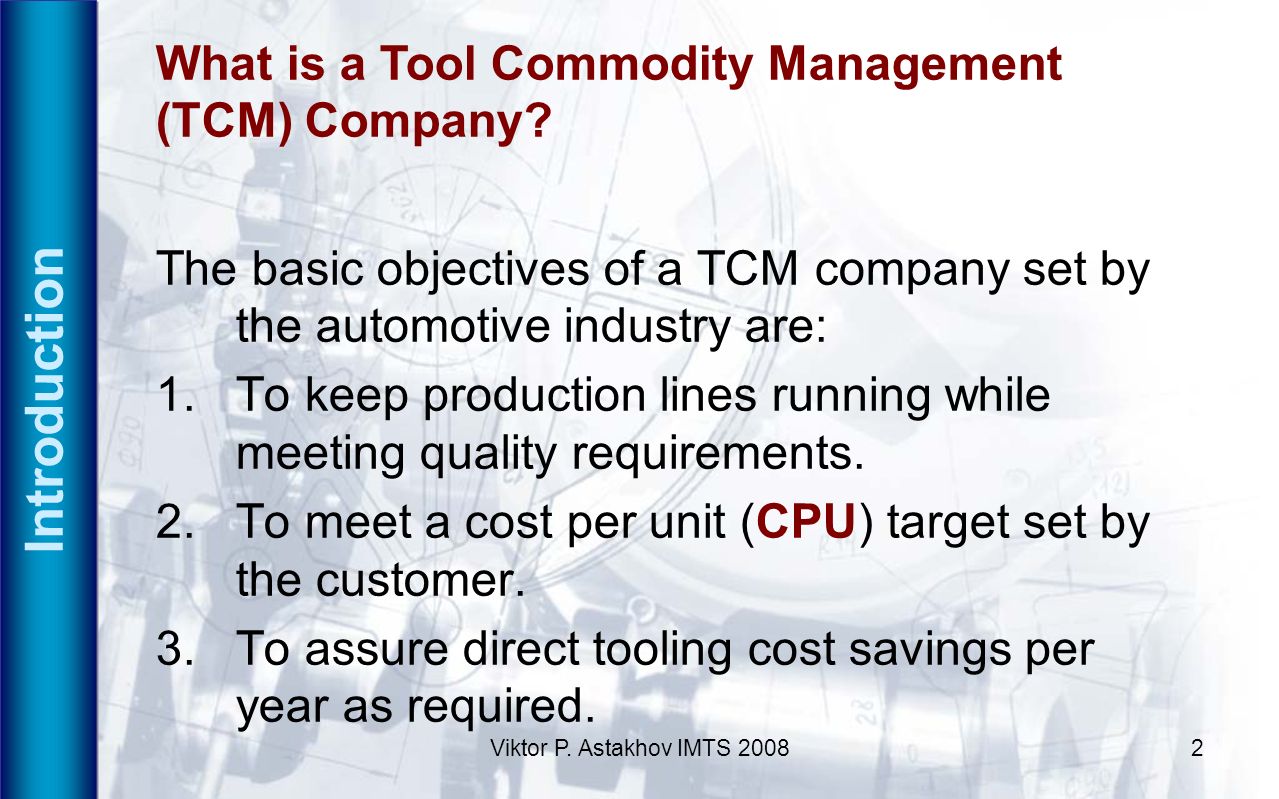 Introduction

What is a Tool Commodity Management (TCM) Company?

The basic objectives of a TCM company set by the automotive industry are:

1. To keep production lines running while meeting quality requirements.

2. To meet a cost per unit (CPU) target set by the customer.

3. To assure direct tooling cost savings per year as required.

Viktor P. Astakhov IMTS 2008

2